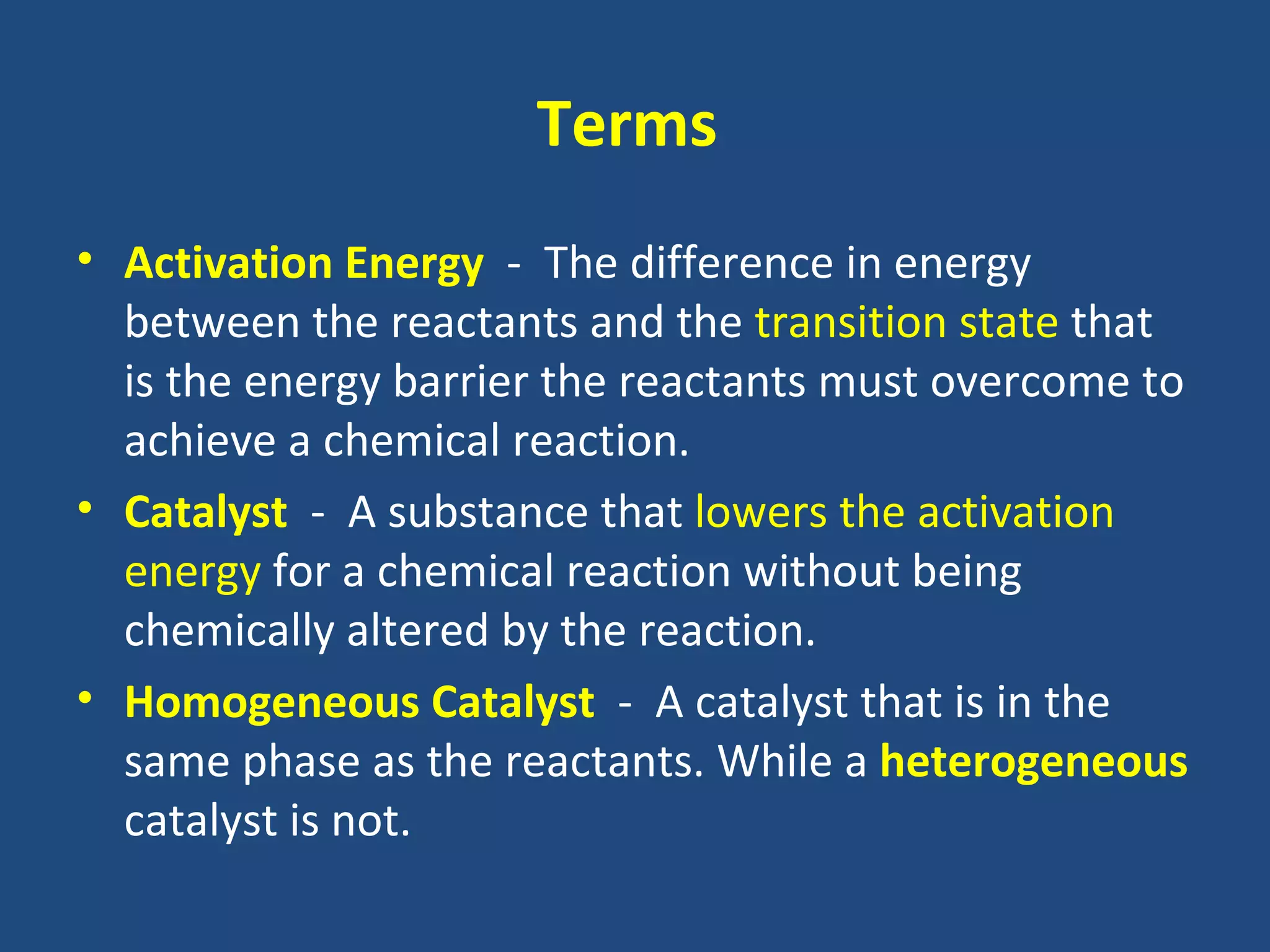 Terms

• Activation Energy - The difference in energy between the reactants and the transition state that is the energy barrier the reactants must overcome to achieve a chemical reaction.

• Catalyst - A substance that lowers the activation energy for a chemical reaction without being chemically altered by the reaction.

• Homogeneous Catalyst - A catalyst that is in the same phase as the reactants. While a heterogeneous catalyst is not.